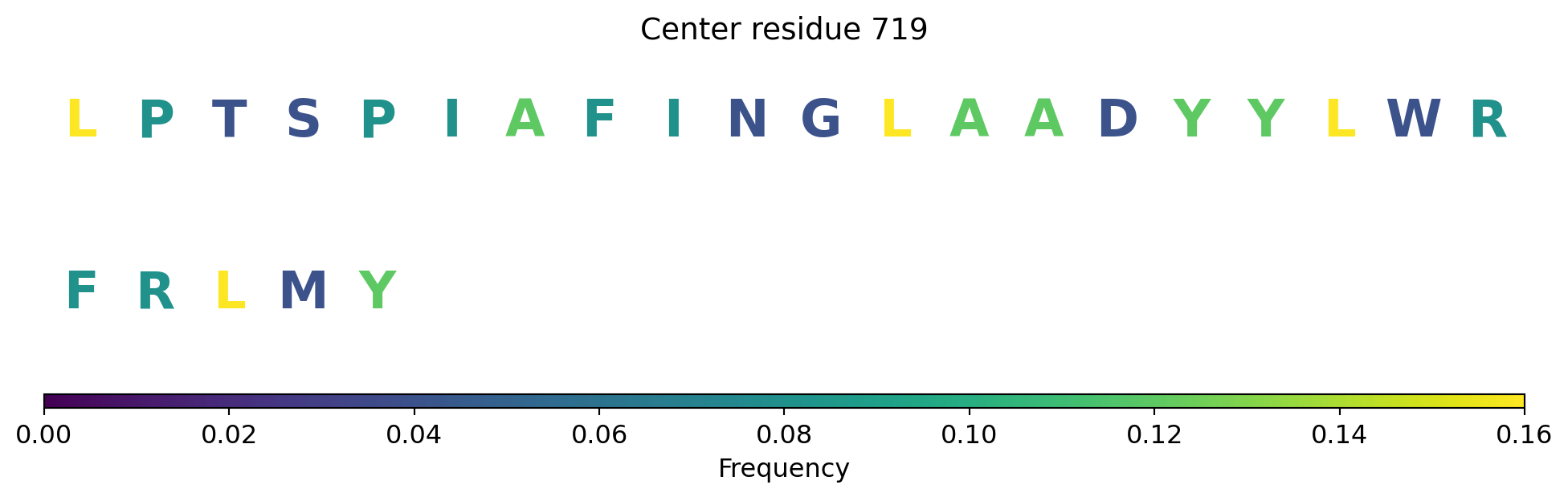 Center residue 719

L P T S P I A F I N G L A A D Y Y L W R

F R L M Y

0.00 0.02 0.04 0.06 0.08 0.10 0.12 0.14 0.16

Frequency